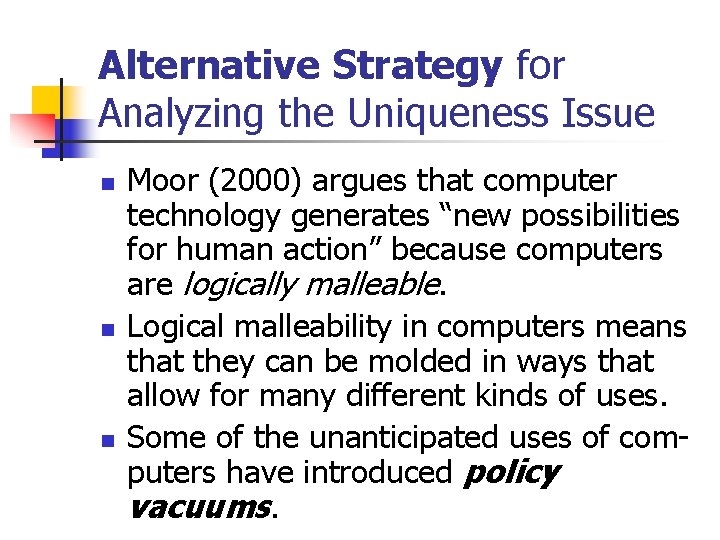 Alternative Strategy for
Analyzing the Uniqueness Issue

• Moor (2000) argues that computer technology generates "new possibilities for human action" because computers are logically malleable.
• Logical malleability in computers means that they can be molded in ways that allow for many different kinds of uses.
• Some of the unanticipated uses of computers have introduced policy vacuums.